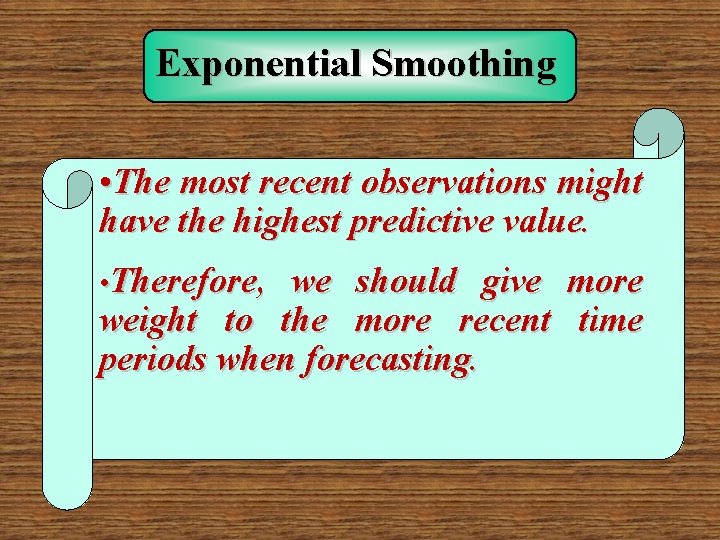 Exponential Smoothing

•The most recent observations might have the highest predictive value.

•Therefore, we should give more weight to the more recent time periods when forecasting.